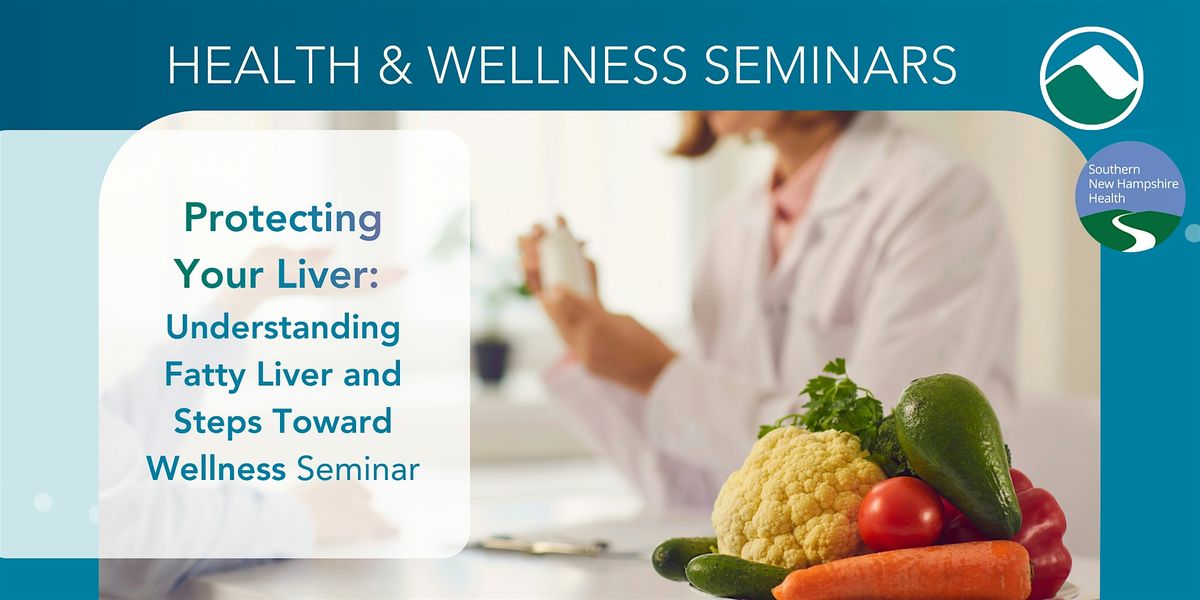 HEALTH & WELLNESS SEMINARS

Southern New Hampshire Health

Protecting Your Liver: Understanding Fatty Liver and Steps Toward Wellness Seminar